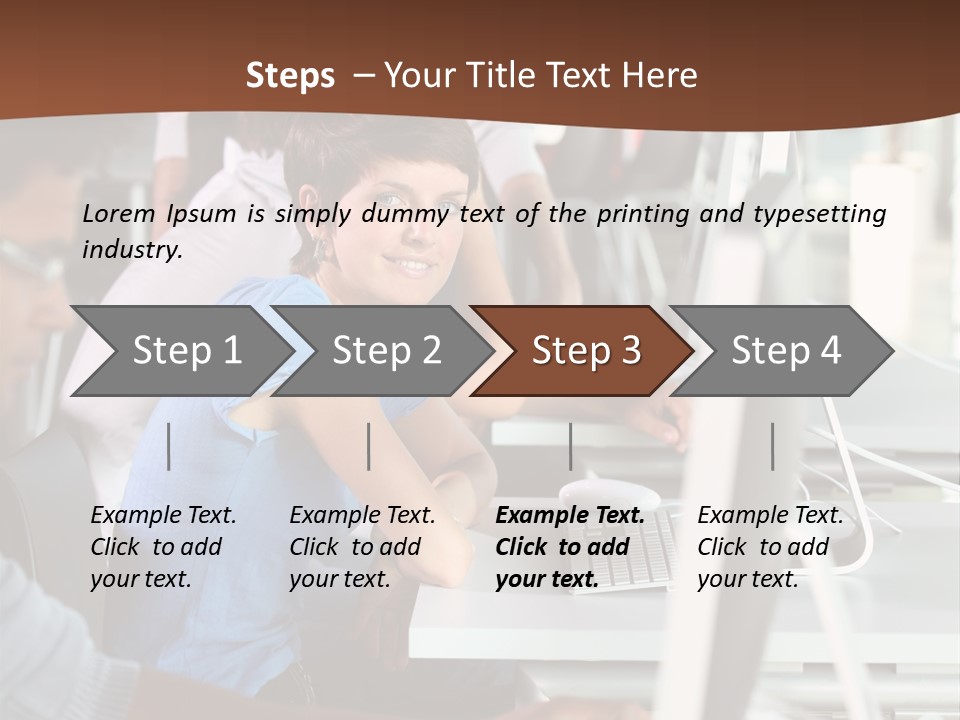 Steps – Your Title Text Here

Lorem Ipsum is simply dummy text of the printing and typesetting industry.

Step 1

Step 2

Step 3

Step 4

Example Text. Click to add your text.

Example Text. Click to add your text.

Example Text. Click to add your text.

Example Text. Click to add your text.